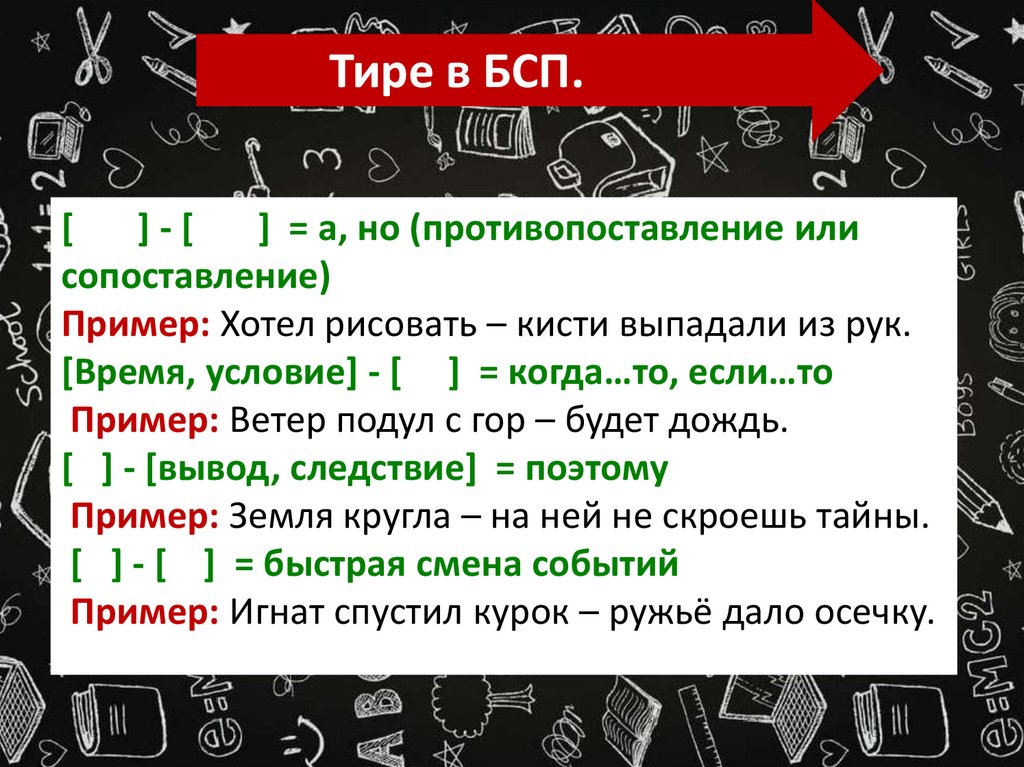 Тире в БСП.

[ ] - [ ] = а, но (противопоставление или сопоставление)
Пример: Хотел рисовать – кисти выпадали из рук.
[Время, условие] - [ ] = когда…то, если…то
Пример: Ветер подул с гор – будет дождь.
[ ] - [вывод, следствие] = поэтому
Пример: Земля кругла – на ней не скроешь тайны.
[ ] - [ ] = быстрая смена событий
Пример: Игнат спустил курок – ружьё дало осечку.